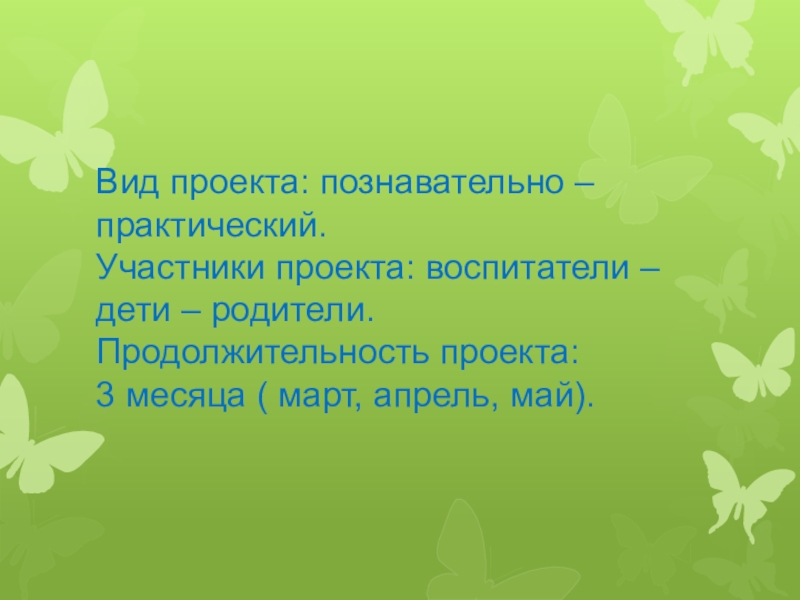 Вид проекта: познавательно – практический.
Участники проекта: воспитатели – дети – родители.
Продолжительность проекта:
3 месяца ( март, апрель, май).